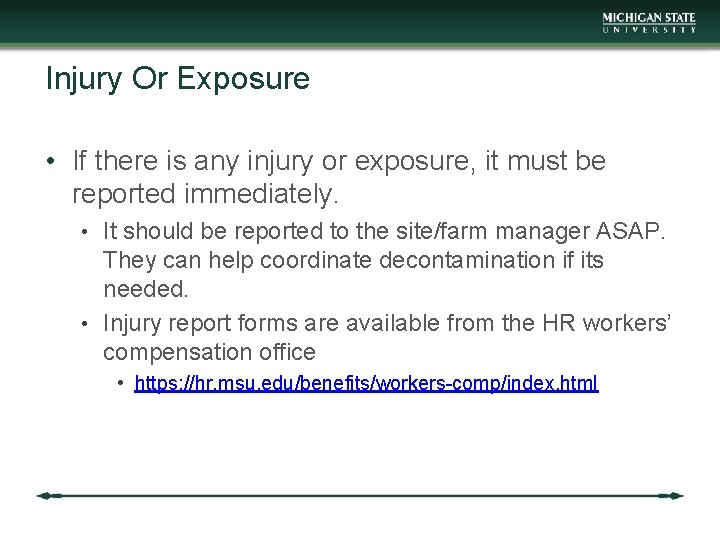 MICHIGAN STATE
UNIVERSITY

Injury Or Exposure

• If there is any injury or exposure, it must be reported immediately.
  • It should be reported to the site/farm manager ASAP. They can help coordinate decontamination if its needed.
  • Injury report forms are available from the HR workers' compensation office
    • https://hr.msu.edu/benefits/workers-comp/index.html